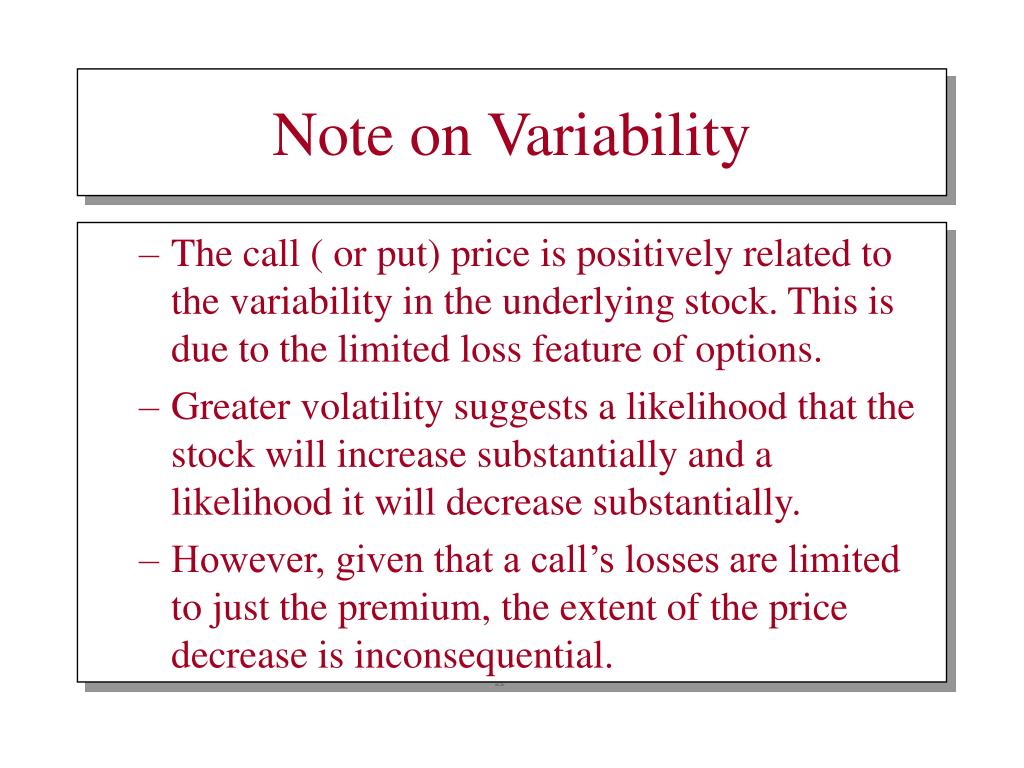 Note on Variability

– The call ( or put) price is positively related to the variability in the underlying stock. This is due to the limited loss feature of options.

– Greater volatility suggests a likelihood that the stock will increase substantially and a likelihood it will decrease substantially.

– However, given that a call’s losses are limited to just the premium, the extent of the price decrease is inconsequential.